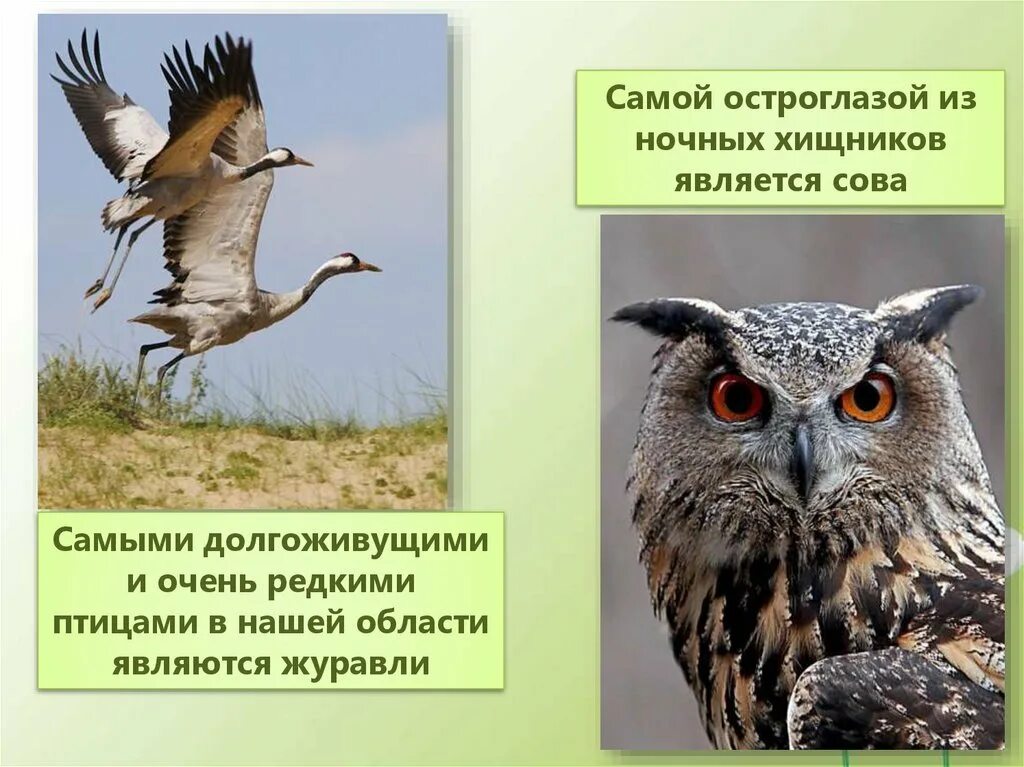 Самой остроглазой из ночных хищников является сова

Самыми долгоживущими и очень редкими птицами в нашей области являются журавли